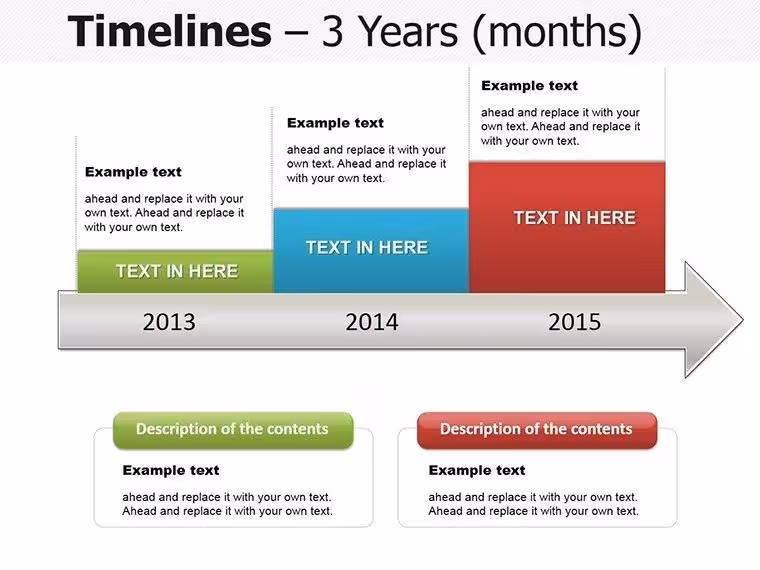 Timelines – 3 Years (months)

Example text

ahead and replace it with your own text. Ahead and replace it with your own text.

TEXT IN HERE

Example text

ahead and replace it with your own text. Ahead and replace it with your own text.

TEXT IN HERE

Example text

ahead and replace it with your own text. Ahead and replace it with your own text.

TEXT IN HERE

2013

2014

2015

Description of the contents

Example text

ahead and replace it with your own text. Ahead and replace it with your own text.

Description of the contents

Example text

ahead and replace it with your own text. Ahead and replace it with your own text.